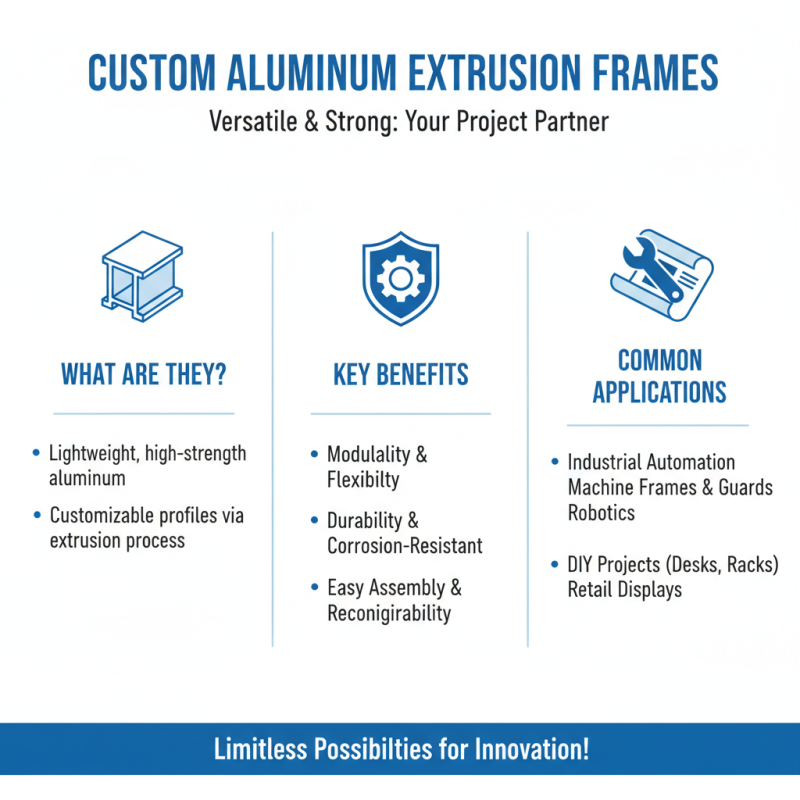 CUSTOM ALUMINUM EXTRUSION FRAMES
Versatile & Strong: Your Project Partner

WHAT ARE THEY?

• Lightweight, high-strength aluminum
• Customizable profiles via extrusion process

KEY BENEFITS

• Modulality & Flexibilty
• Durability & Corrosion-Resistant
• Easy Assembly & Reconigirability

COMMON APPLICATIONS

• Industrial Automation Machine Frames & Guards Robotics
• DIY Projects (Desks, Racks) Retail Displays

Limitless Possibilties for Innovation!